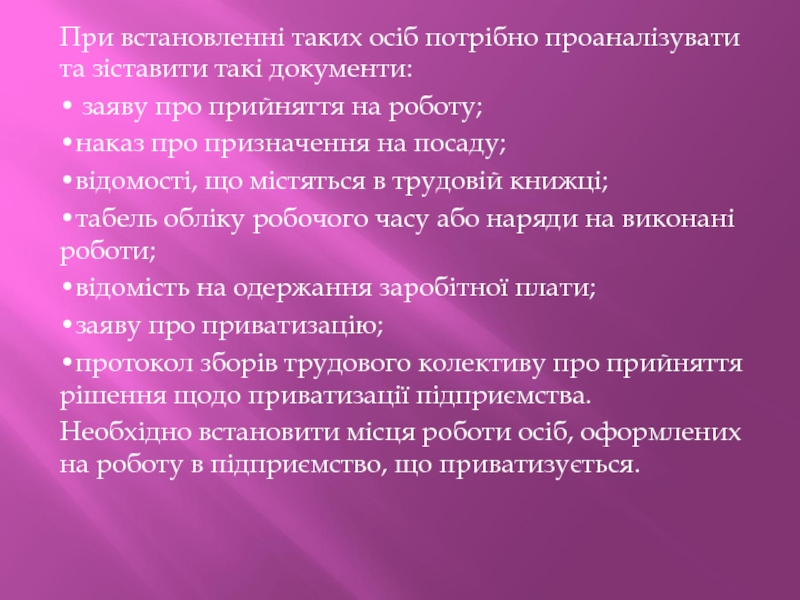 При встановленні таких осіб потрібно проаналізувати та зіставити такі документи:

• заяву про прийняття на роботу;

•наказ про призначення на посаду;

•відомості, що містяться в трудовій книжці;

•табель обліку робочого часу або наряди на виконані роботи;

•відомість на одержання заробітної плати;

•заяву про приватизацію;

•протокол зборів трудового колективу про прийняття рішення щодо приватизації підприємства.

Необхідно встановити місця роботи осіб, оформлених на роботу в підприємство, що приватизується.